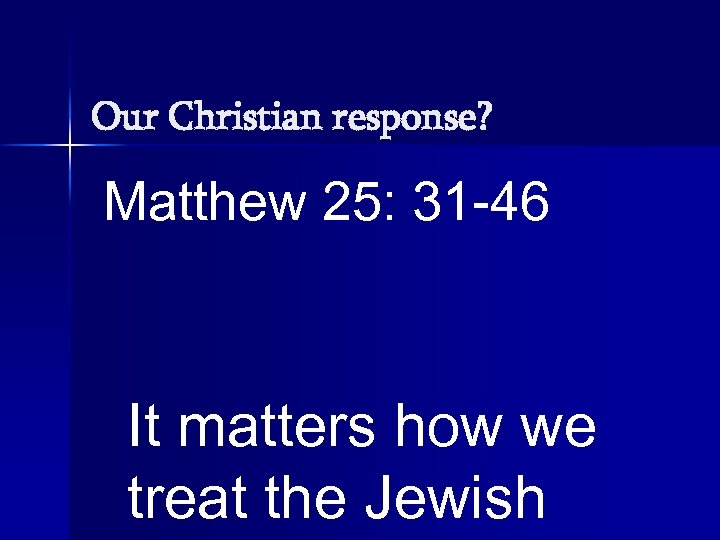 Our Christian response?

Matthew 25: 31-46

It matters how we treat the Jewish